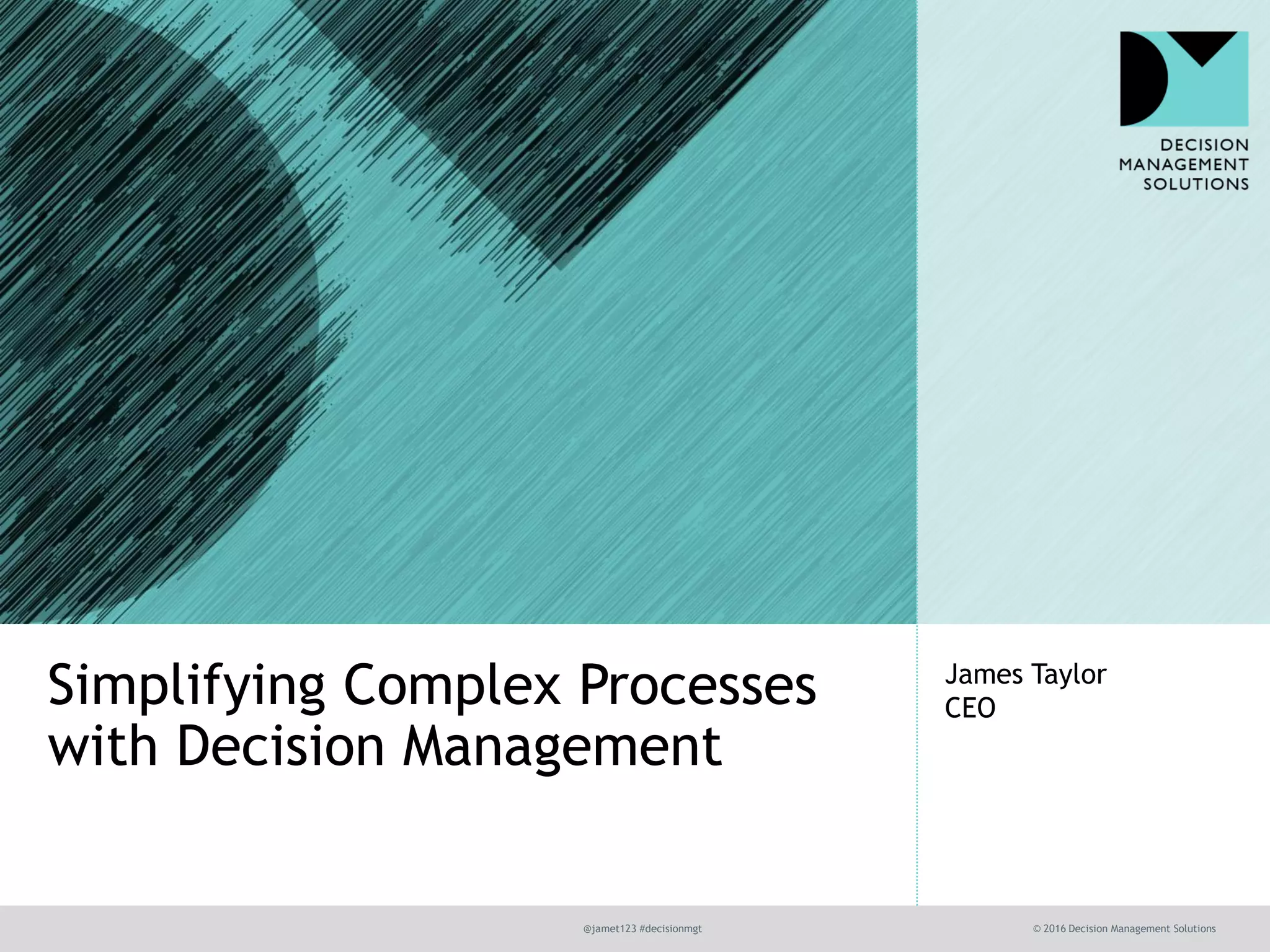 DECISION MANAGEMENT SOLUTIONS

Simplifying Complex Processes with Decision Management

James Taylor
CEO

@jamet123 #decisionmgt

© 2016 Decision Management Solutions